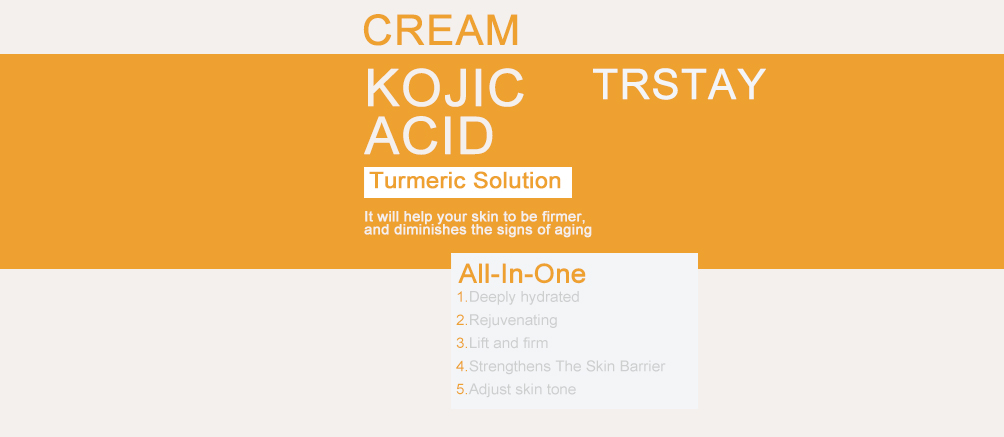 CREAM

KOJIC ACID

TRSTAY

Turmeric Solution

It will help your skin to be firmer, and diminishes the signs of aging

All-In-One

1.Deeply hydrated
2.Rejuvenating
3.Lift and firm
4.Strengthens The Skin Barrier
5.Adjust skin tone